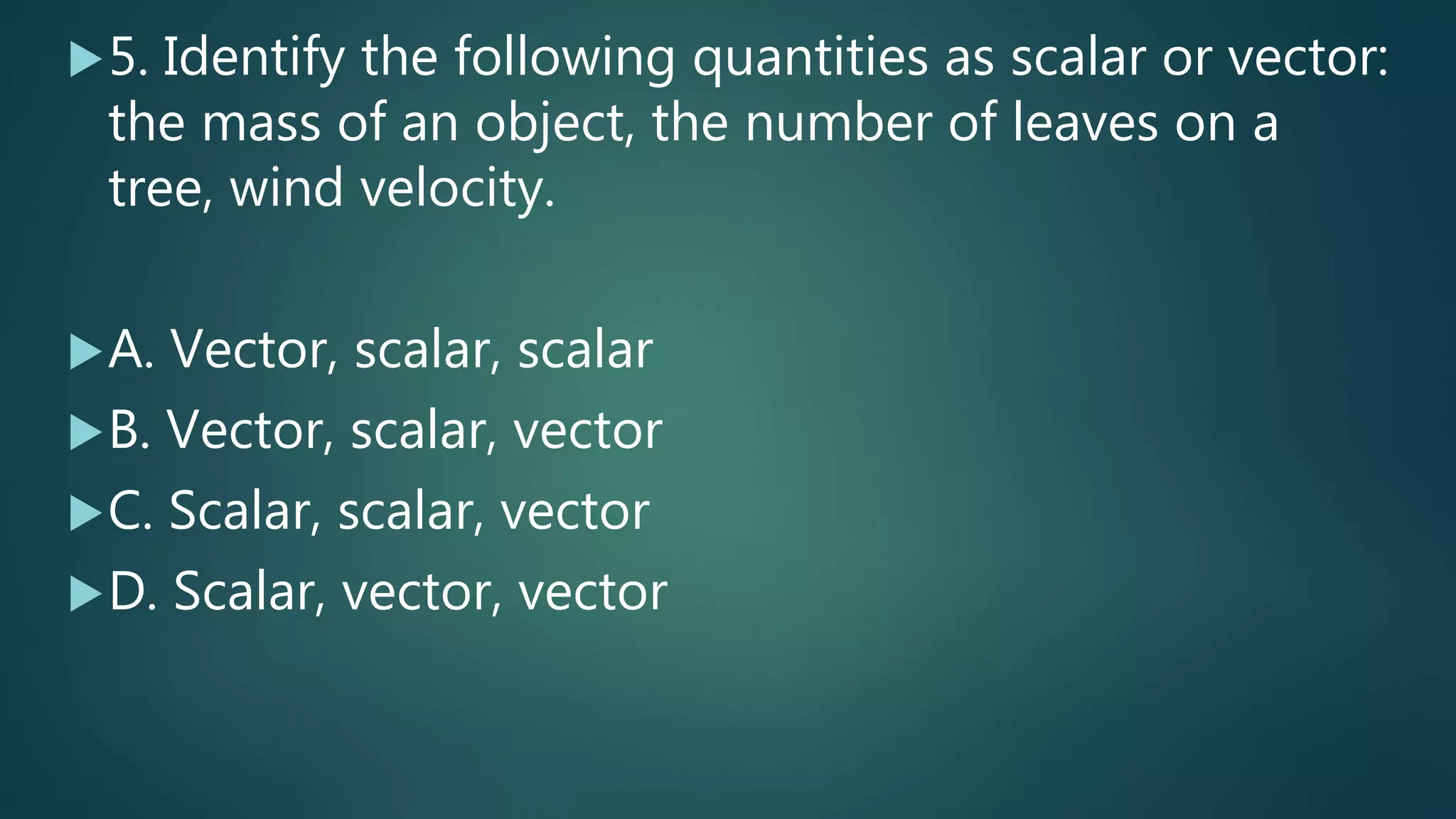 5. Identify the following quantities as scalar or vector: the mass of an object, the number of leaves on a tree, wind velocity.

A. Vector, scalar, scalar
B. Vector, scalar, vector
C. Scalar, scalar, vector
D. Scalar, vector, vector